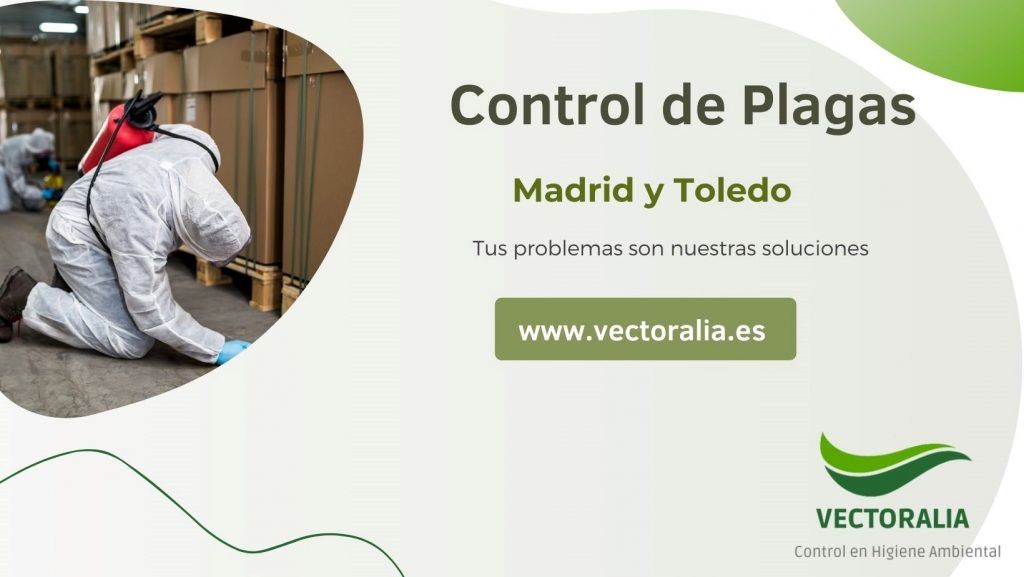 Control de Plagas

Madrid y Toledo

Tus problemas son nuestras soluciones

www.vectoralia.es

VECTORALIA

Control en Higiene Ambiental